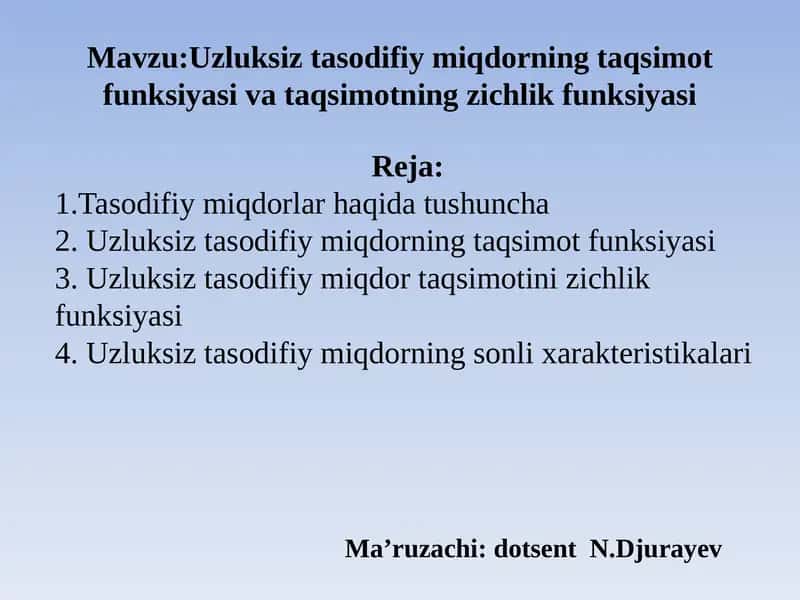 Mavzu:Uzluksiz tasodifiy miqdorning taqsimot funksiyasi va taqsimotning zichlik funksiyasi

Reja:

1.Tasodifiy miqdorlar haqida tushuncha
2. Uzluksiz tasodifiy miqdorning taqsimot funksiyasi
3. Uzluksiz tasodifiy miqdor taqsimotini zichlik funksiyasi
4. Uzluksiz tasodifiy miqdorning sonli xarakteristikalari

Ma’ruzachi: dotsent N.Djurayev